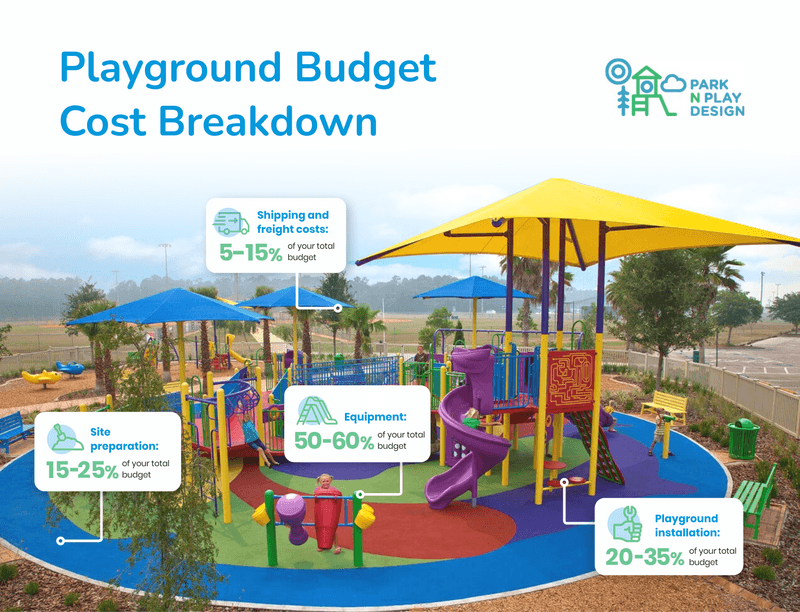 Playground Budget Cost Breakdown

PARK N PLAY DESIGN

Shipping and freight costs:
5-15% of your total budget

Equipment:
50-60% of your total budget

Site preparation:
15-25% of your total budget

Playground installation:
20-35% of your total budget